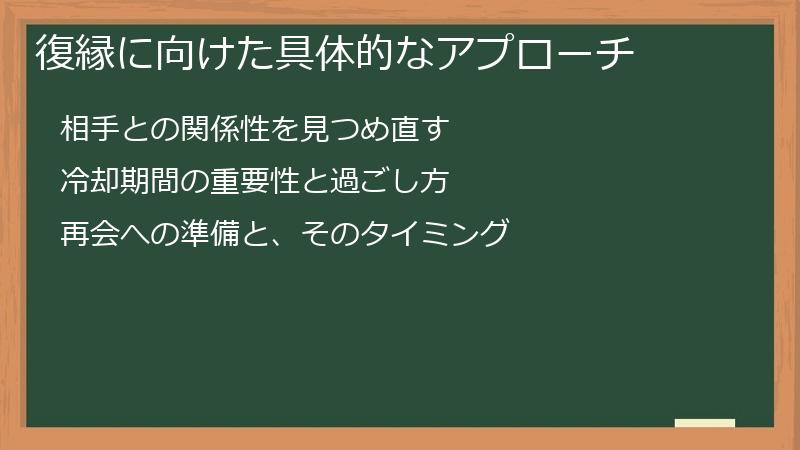 復縁に向けた具体的なアプローチ

相手との関係性を見つめ直す

冷却期間の重要性と過ごし方

再会への準備と、そのタイミング